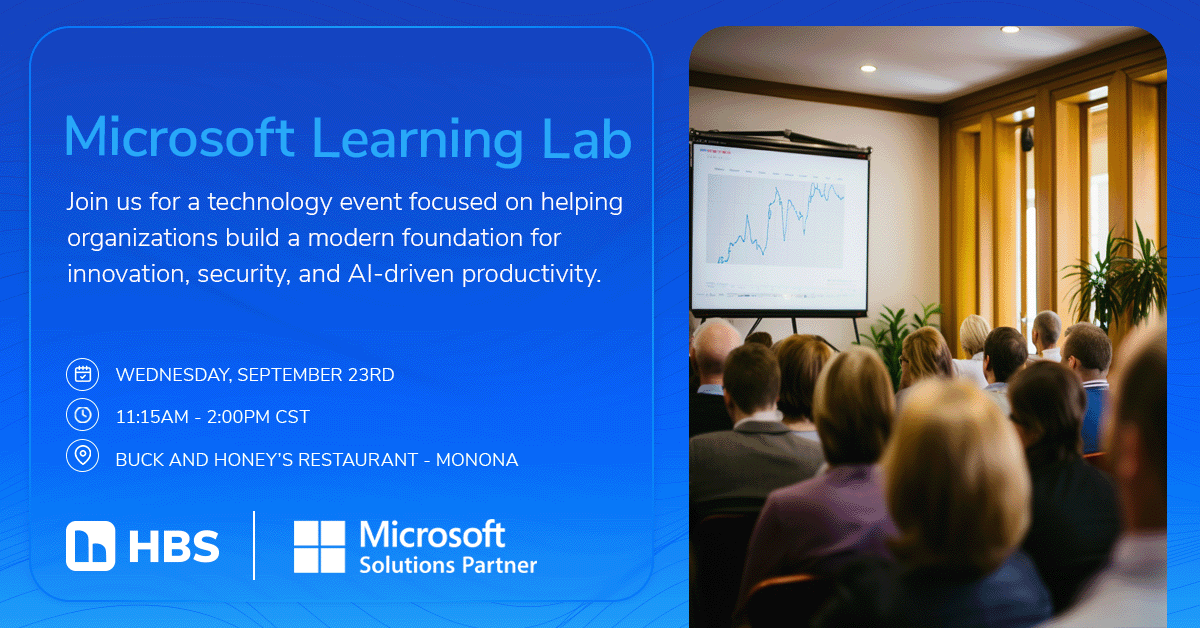 Microsoft Learning Lab

Join us for a technology event focused on helping organizations build a modern foundation for innovation, security, and AI-driven productivity.

WEDNESDAY, SEPTEMBER 23RD

11:15AM - 2:00PM CST

BUCK AND HONEY'S RESTAURANT - MONONA

HBS

Microsoft
Solutions Partner